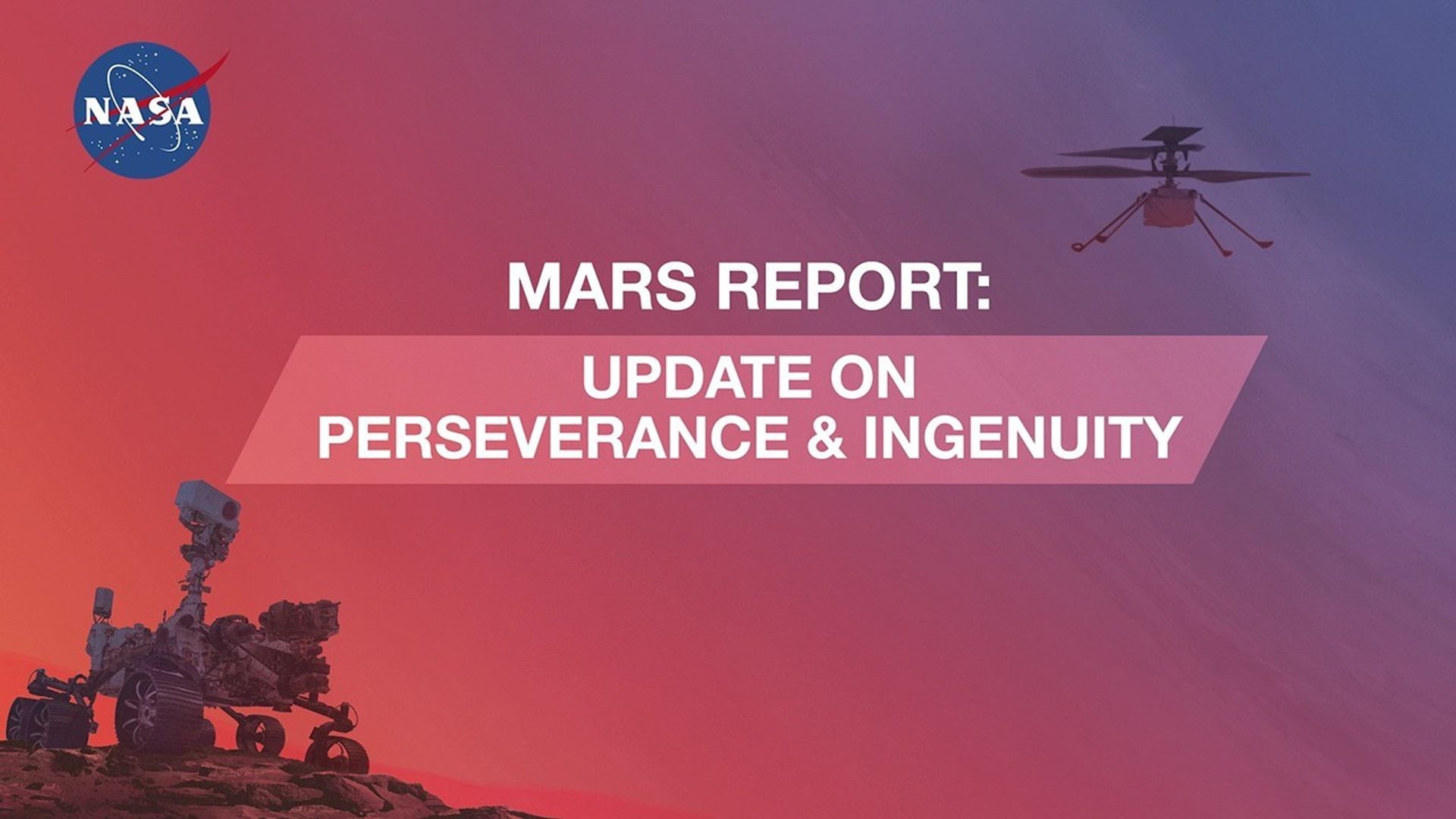 NASA

MARS REPORT:

UPDATE ON PERSEVERANCE & INGENUITY